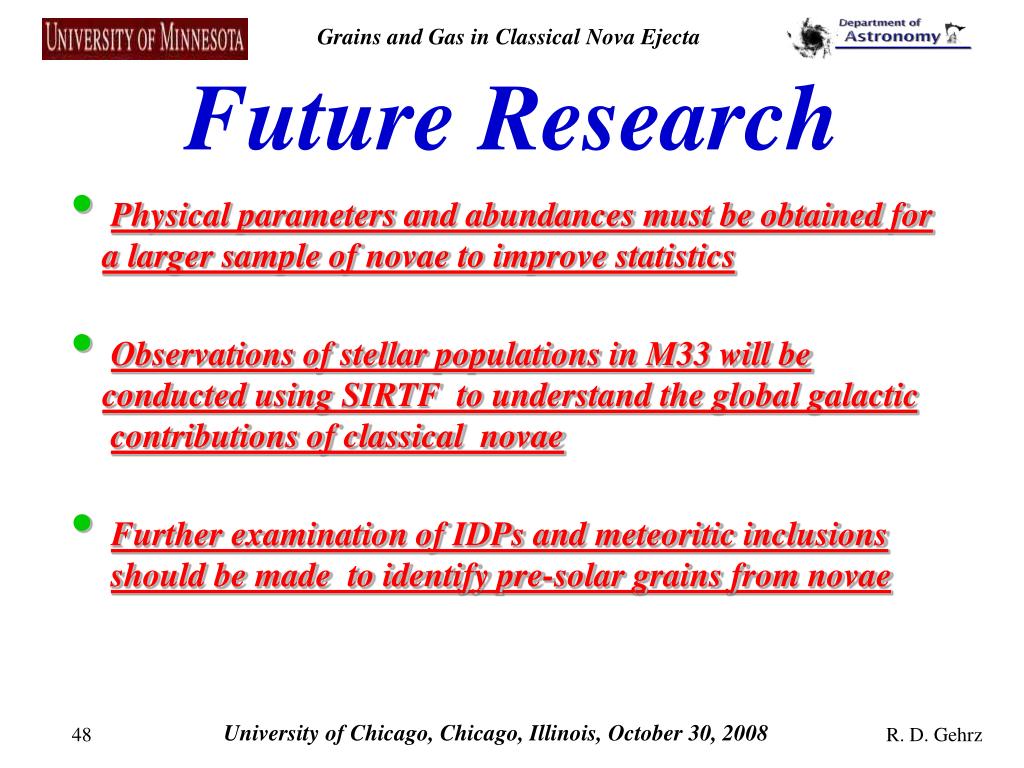 UNIVERSITY OF MINNESOTA

Grains and Gas in Classical Nova Ejecta

Department of Astronomy

Future Research

• Physical parameters and abundances must be obtained for a larger sample of novae to improve statistics

• Observations of stellar populations in M33 will be conducted using SIRTF to understand the global galactic contributions of classical novae

• Further examination of IDPs and meteoritic inclusions should be made to identify pre-solar grains from novae

48

University of Chicago, Chicago, Illinois, October 30, 2008

R. D. Gehrz